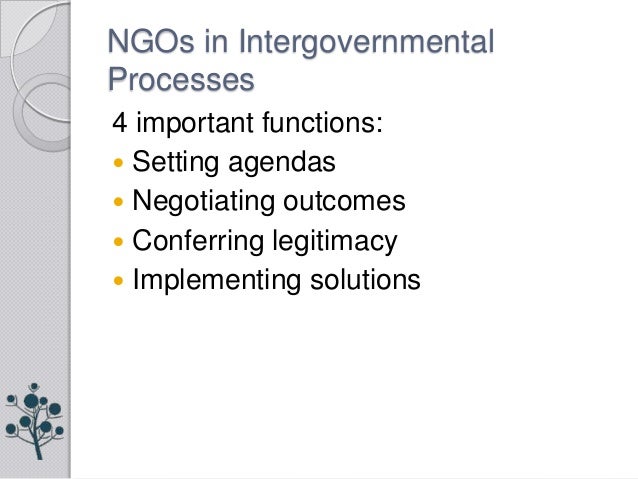 NGOs in Intergovernmental Processes

4 important functions:
- Setting agendas
- Negotiating outcomes
- Conferring legitimacy
- Implementing solutions